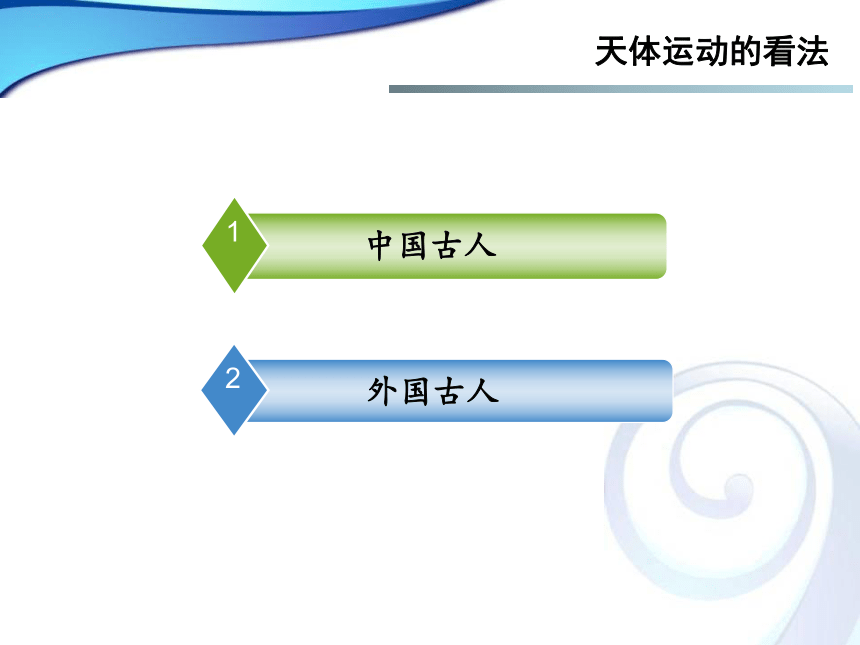 天体运动的看法

1 中国古人

2 外国古人